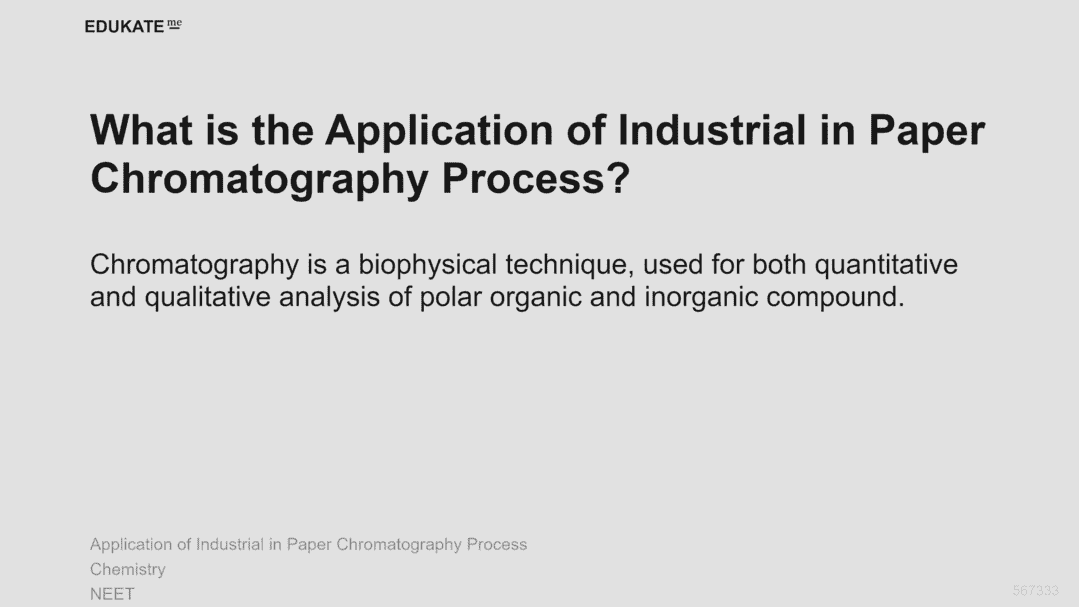 EDUKATE me

What is the Application of Industrial in Paper Chromatography Process?

Chromatography is a biophysical technique, used for both quantitative and qualitative analysis of polar organic and inorganic compound.

Application of Industrial in Paper Chromatography Process
Chemistry
NEET

567333